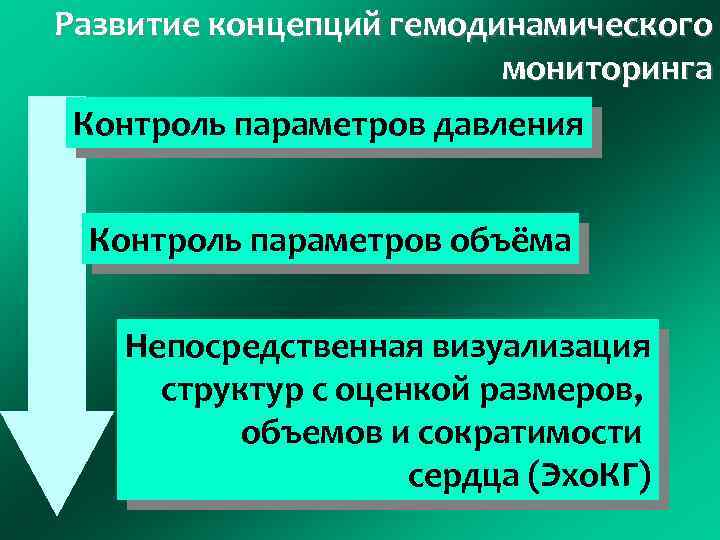 Развитие концепций гемодинамического мониторинга

Контроль параметров давления

Контроль параметров объёма

Непосредственная визуализация структур с оценкой размеров, объемов и сократимости сердца (ЭхоКГ)